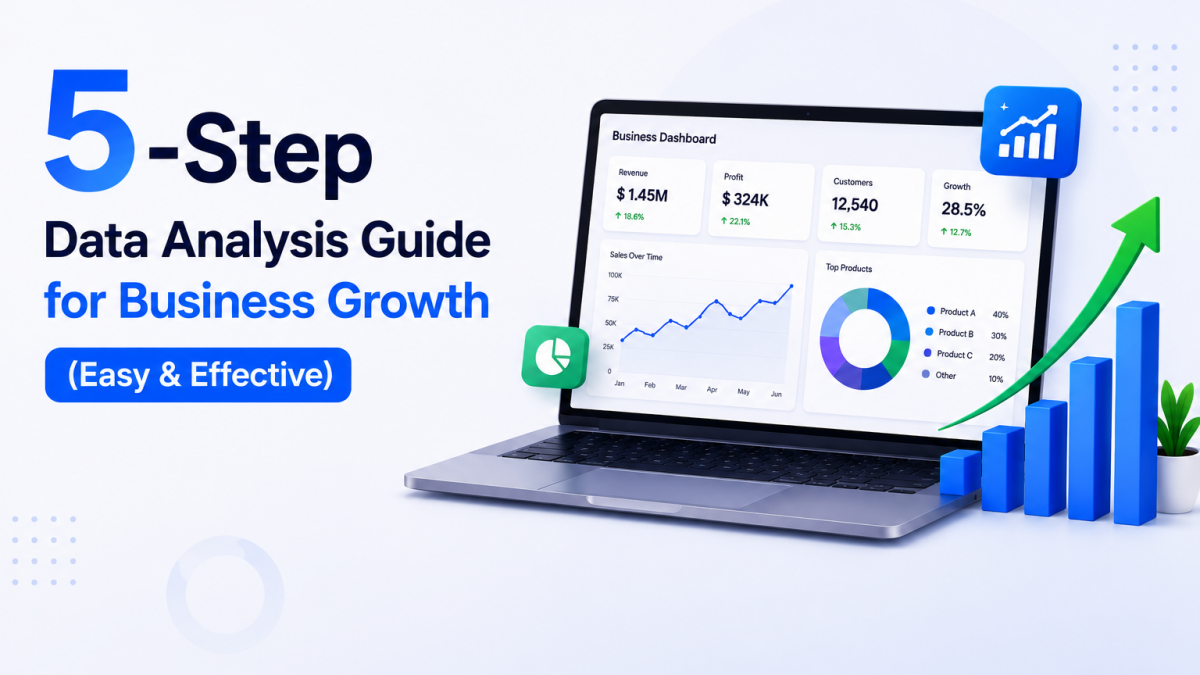 5-Step
Data Analysis Guide
for Business Growth
(Easy & Effective)

Business Dashboard

Revenue
$ 1.45M
↑ 18.6%

Profit
$ 324K
↑ 22.1%

Customers
12,540
↑ 15.3%

Growth
28.5%
↑ 12.7%

Sales Over Time
100K
75K
50K
25K
0
Jan Feb Mar Apr May Jun

Top Products
Product A 40%
Product B 30%
Product C 20%
Other 10%